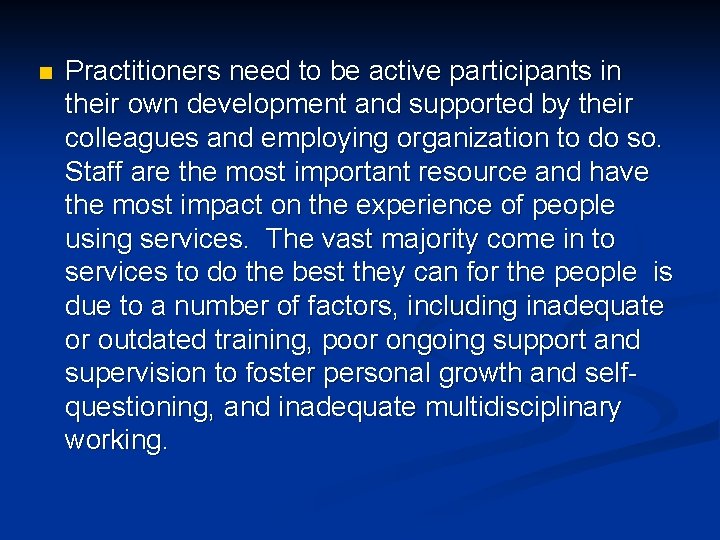 Practitioners need to be active participants in their own development and supported by their colleagues and employing organization to do so. Staff are the most important resource and have the most impact on the experience of people using services. The vast majority come in to services to do the best they can for the people is due to a number of factors, including inadequate or outdated training, poor ongoing support and supervision to foster personal growth and self-questioning, and inadequate multidisciplinary working.